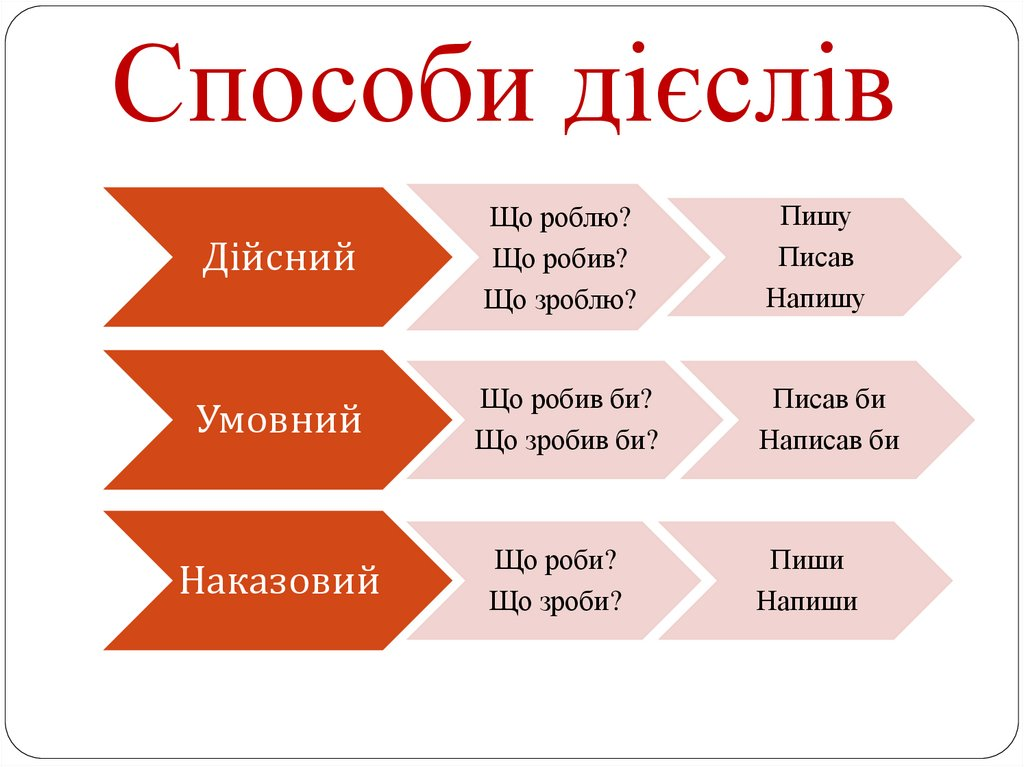 Способи дієслів

Дійсний

Що роблю?
Що робив?
Що зроблю?

Пишу
Писав
Напишу

Умовний

Що робив би?
Що зробив би?

Писав би
Написав би

Наказовий

Що роби?
Що зроби?

Пиши
Напиши